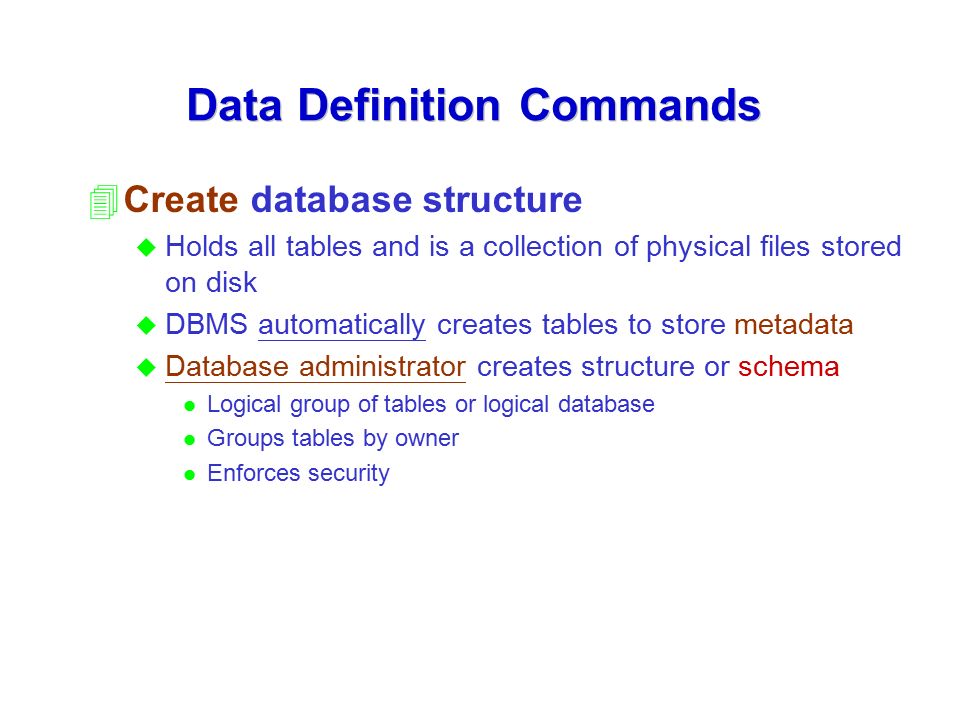 Data Definition Commands

Create database structure

Holds all tables and is a collection of physical files stored on disk

DBMS automatically creates tables to store metadata

Database administrator creates structure or schema

Logical group of tables or logical database

Groups tables by owner

Enforces security